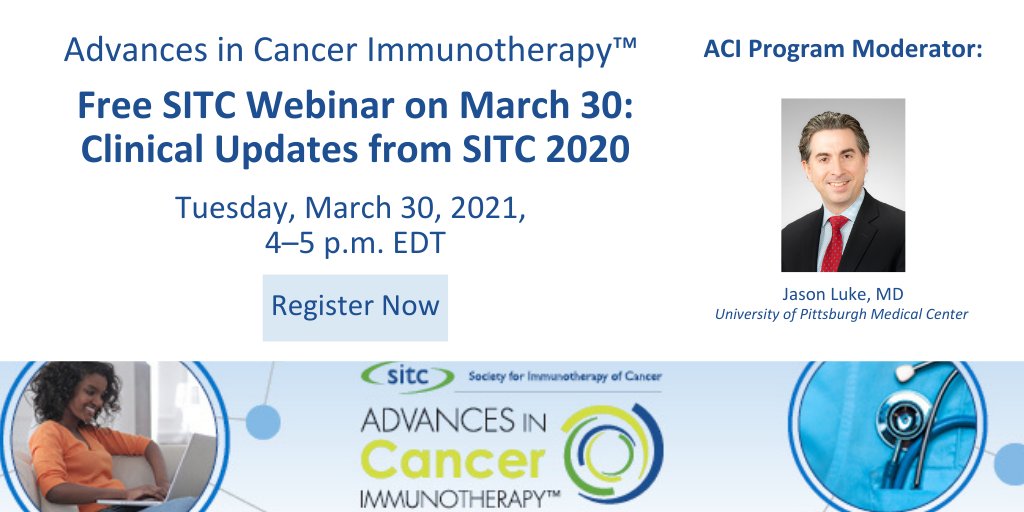 Advances in Cancer Immunotherapy™

Free SITC Webinar on March 30: Clinical Updates from SITC 2020

Tuesday, March 30, 2021, 4–5 p.m. EDT

Register Now

ACI Program Moderator:

Jason Luke, MD
University of Pittsburgh Medical Center

sitc Society for Immunotherapy of Cancer

ADVANCES IN Cancer IMMUNOTHERAPY™